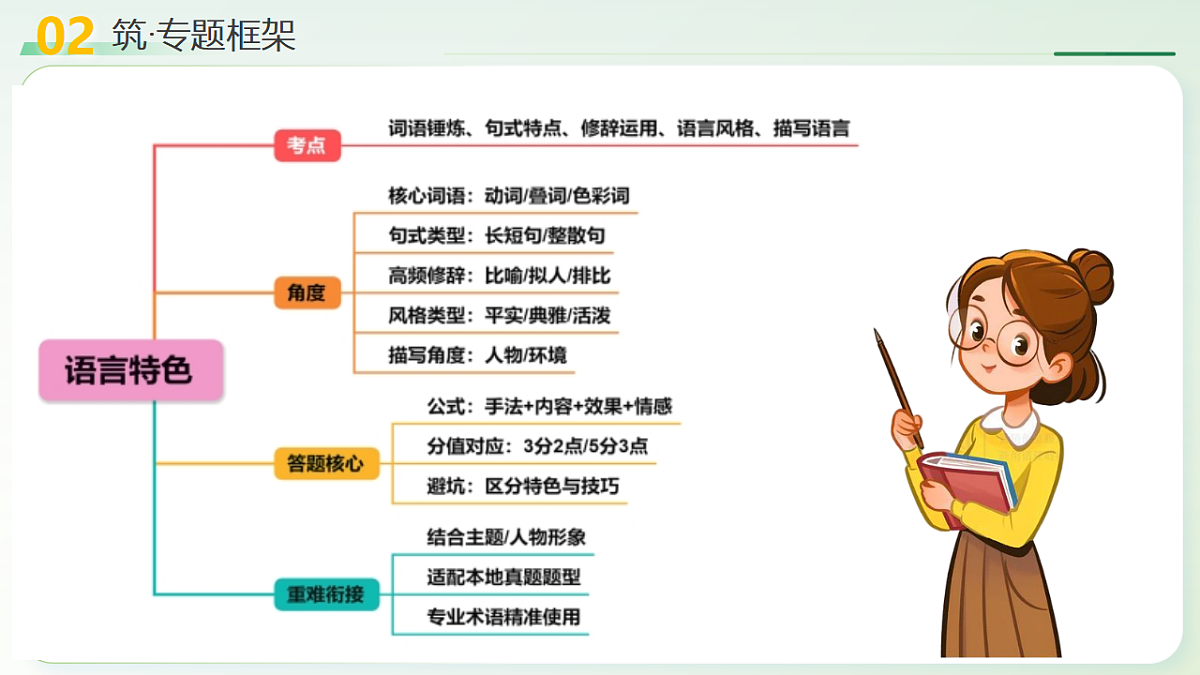 02 筑·专题框架

语言特色

考点
词语锤炼、句式特点、修辞运用、语言风格、描写语言

角度
核心词语：动词/叠词/色彩词
句式类型：长短句/整散句
高频修辞：比喻/拟人/排比
风格类型：平实/典雅/活泼
描写角度：人物/环境

答题核心
公式：手法+内容+效果+情感
分值对应：3分2点/5分3点
避坑：区分特色与技巧

重难衔接
结合主题/人物形象
适配本地真题题型
专业术语精准使用